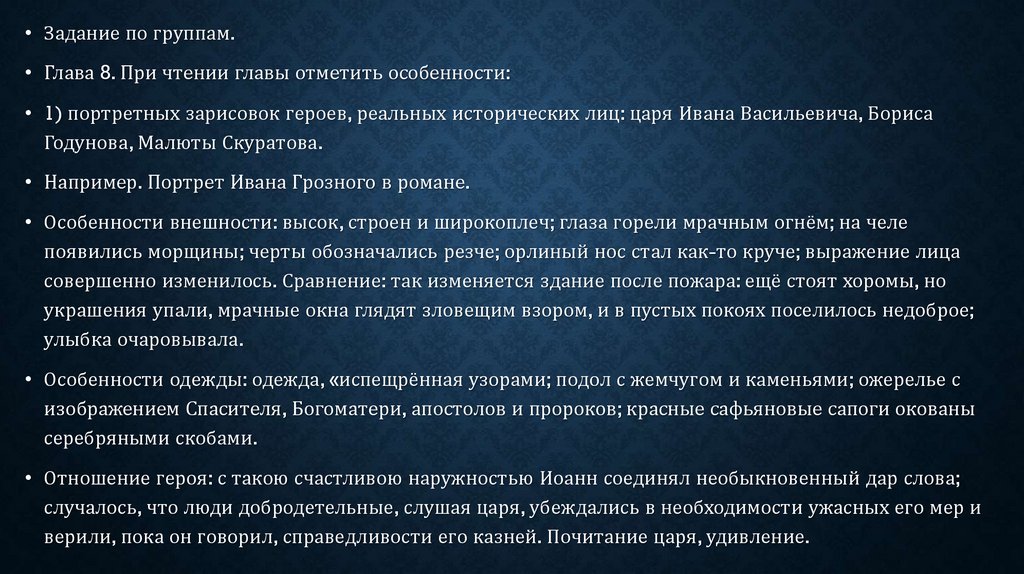 • Задание по группам.

• Глава 8. При чтении главы отметить особенности:

• 1) портретных зарисовок героев, реальных исторических лиц: царя Ивана Васильевича, Бориса Годунова, Малюты Скуратова.

• Например. Портрет Ивана Грозного в романе.

• Особенности внешности: высок, строен и широкоплеч; глаза горели мрачным огнём; на челе появились морщины; черты обозначались резче; орлиный нос стал как-то круче; выражение лица совершенно изменилось. Сравнение: так изменяется здание после пожара: ещё стоят хоромы, но украшения упали, мрачные окна глядят зловещим взором, и в пустых покоях поселилось недоброе; улыбка очаровывала.

• Особенности одежды: одежда, «испещрённая узорами; подол с жемчугом и каменьями; ожерелье с изображением Спасителя, Богоматери, апостолов и пророков; красные сафьяновые сапоги окованы серебряными скобами.

• Отношение героя: с такою счастливою наружностью Иоанн соединял необыкновенный дар слова; случалось, что люди добродетельные, слушая царя, убеждались в необходимости ужасных его мер и верили, пока он говорил, справедливости его казней. Почитание царя, удивление.